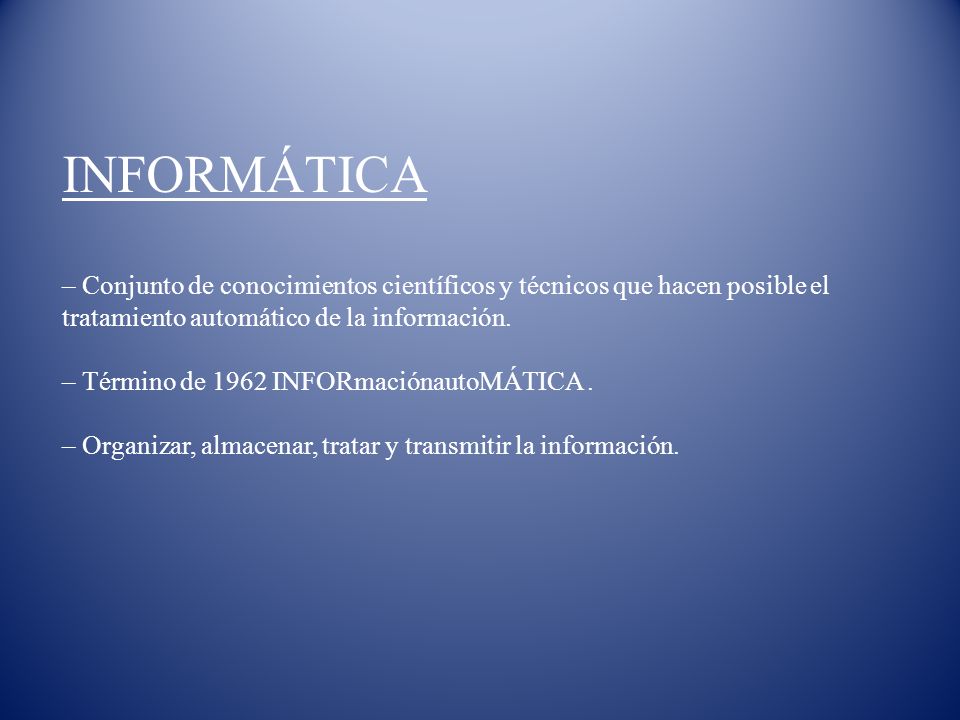 INFORMÁTICA

– Conjunto de conocimientos científicos y técnicos que hacen posible el tratamiento automático de la información.

– Término de 1962 INFORmaciónautoMÁTICA .

– Organizar, almacenar, tratar y transmitir la información.